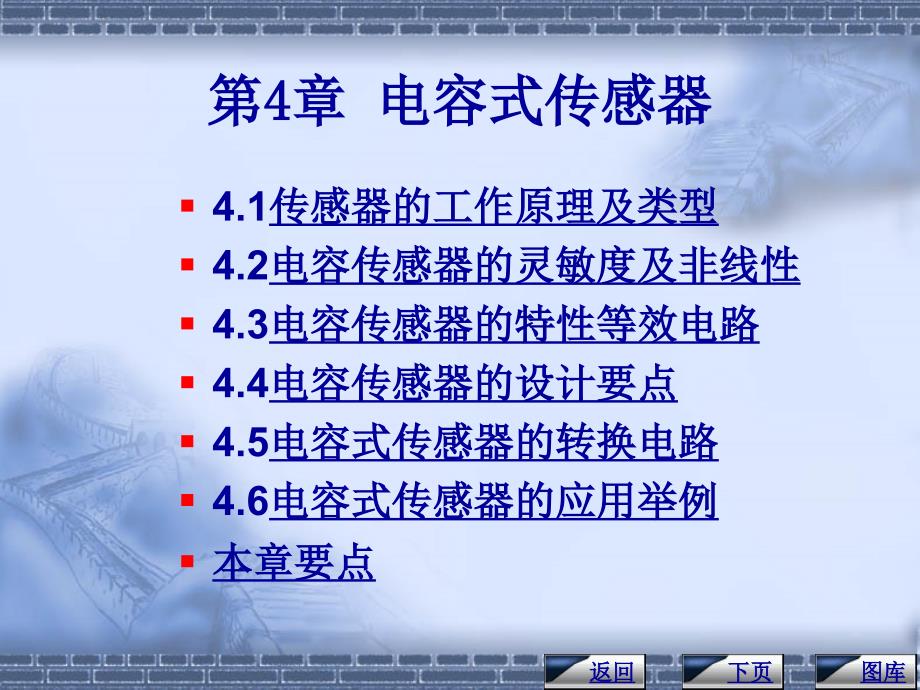 第4章 电容式传感器

- 4.1传感器的工作原理及类型
- 4.2电容传感器的灵敏度及非线性
- 4.3电容传感器的特性等效电路
- 4.4电容传感器的设计要点
- 4.5电容式传感器的转换电路
- 4.6电容式传感器的应用举例
- 本章要点

返回 下页 图库